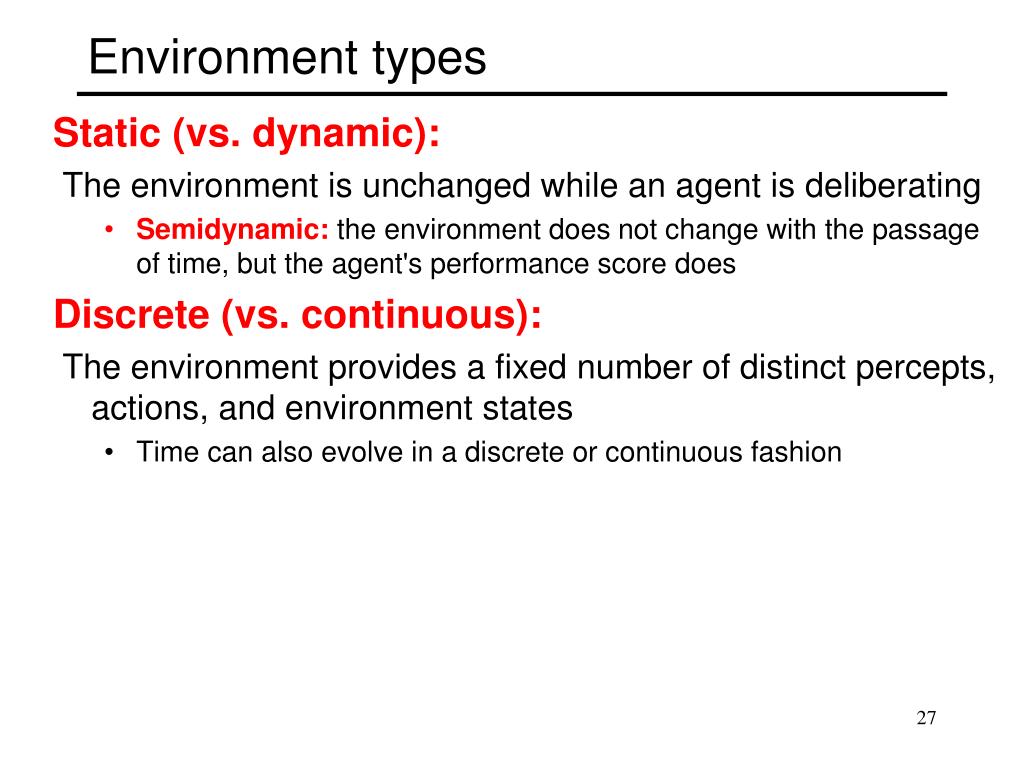 Environment types

Static (vs. dynamic):

The environment is unchanged while an agent is deliberating

• Semidynamic: the environment does not change with the passage of time, but the agent's performance score does

Discrete (vs. continuous):

The environment provides a fixed number of distinct percepts, actions, and environment states

• Time can also evolve in a discrete or continuous fashion

27